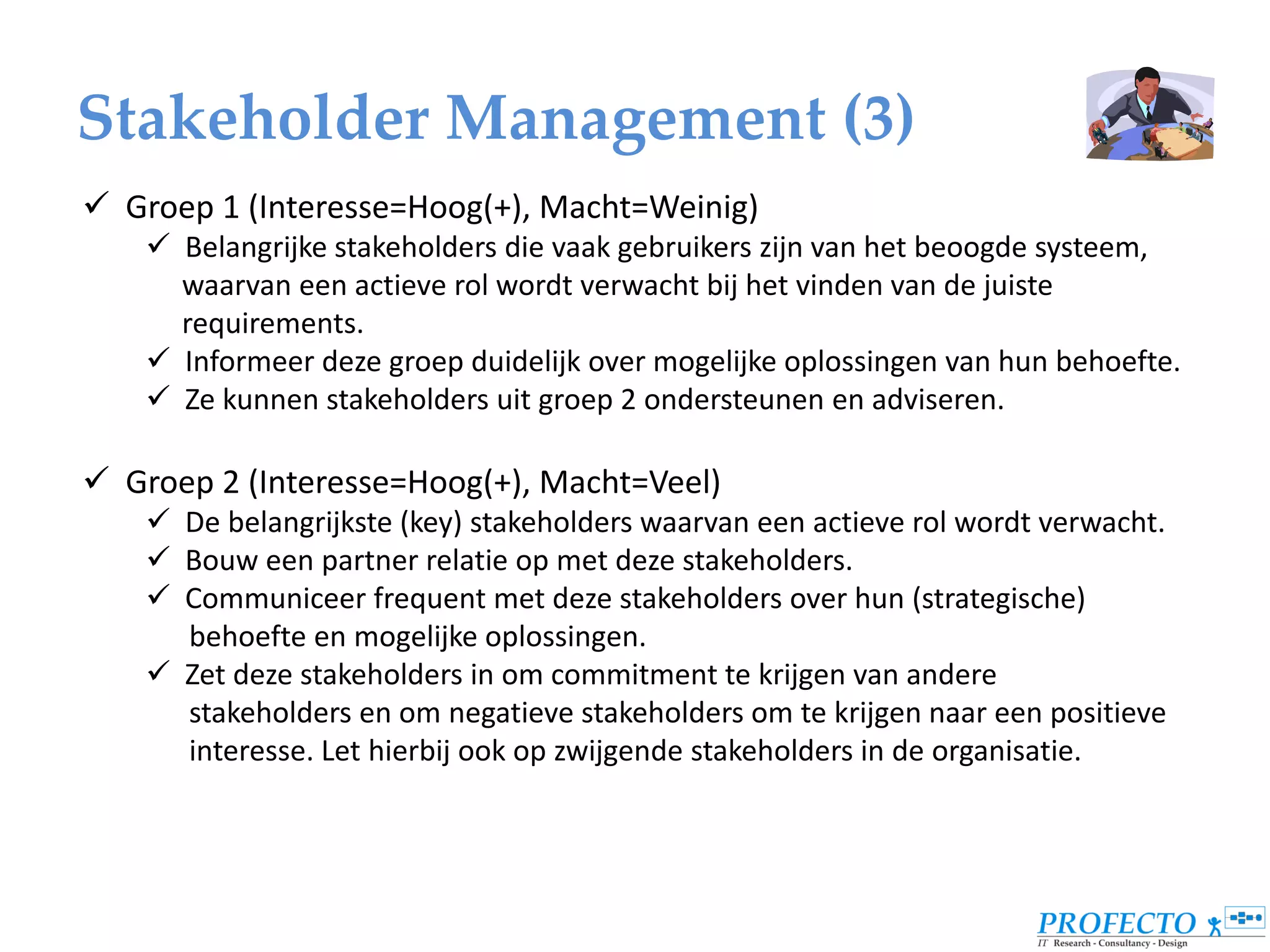 Stakeholder Management (3)

✓ Groep 1 (Interesse=Hoog(+), Macht=Weinig)

✓ Belangrijke stakeholders die vaak gebruikers zijn van het beoogde systeem, waarvan een actieve rol wordt verwacht bij het vinden van de juiste requirements.

✓ Informeer deze groep duidelijk over mogelijke oplossingen van hun behoefte.

✓ Ze kunnen stakeholders uit groep 2 ondersteunen en adviseren.

✓ Groep 2 (Interesse=Hoog(+), Macht=Veel)

✓ De belangrijkste (key) stakeholders waarvan een actieve rol wordt verwacht.

✓ Bouw een partner relatie op met deze stakeholders.

✓ Communiceer frequent met deze stakeholders over hun (strategische) behoefte en mogelijke oplossingen.

✓ Zet deze stakeholders in om commitment te krijgen van andere stakeholders en om negatieve stakeholders om te krijgen naar een positieve interesse. Let hierbij ook op zwijgende stakeholders in de organisatie.

PROFECTO
IT Research - Consultancy - Design